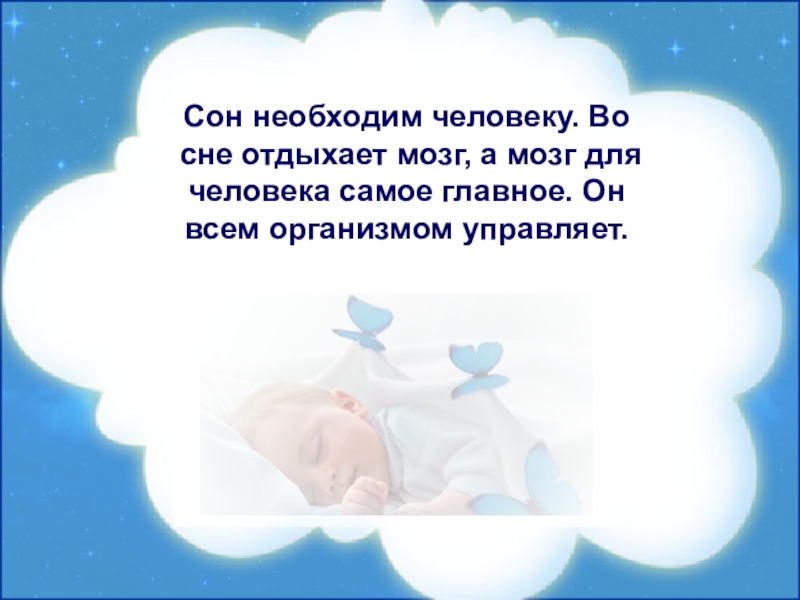 Сон необходим человеку. Во сне отдыхает мозг, а мозг для человека самое главное. Он всем организмом управляет.